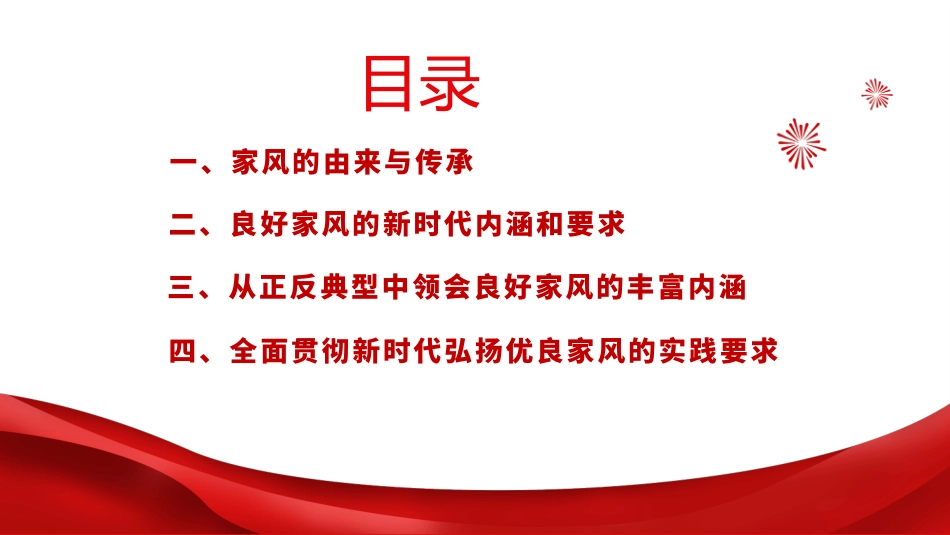 目录

一、家风的由来与传承

二、良好家风的新时代内涵和要求

三、从正反典型中领会良好家风的丰富内涵

四、全面贯彻新时代弘扬优良家风的实践要求